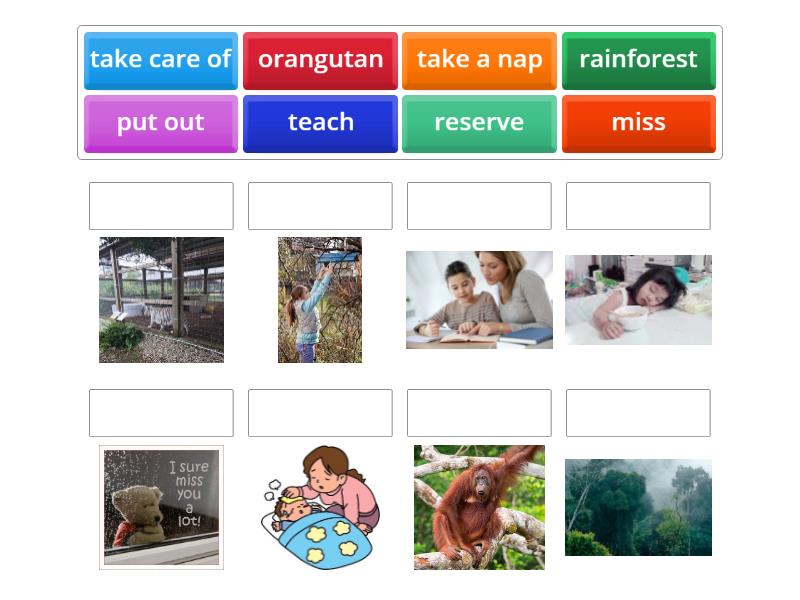 take care of
orangutan
take a nap
rainforest
put out
teach
reserve
miss

I sure miss you a lot!